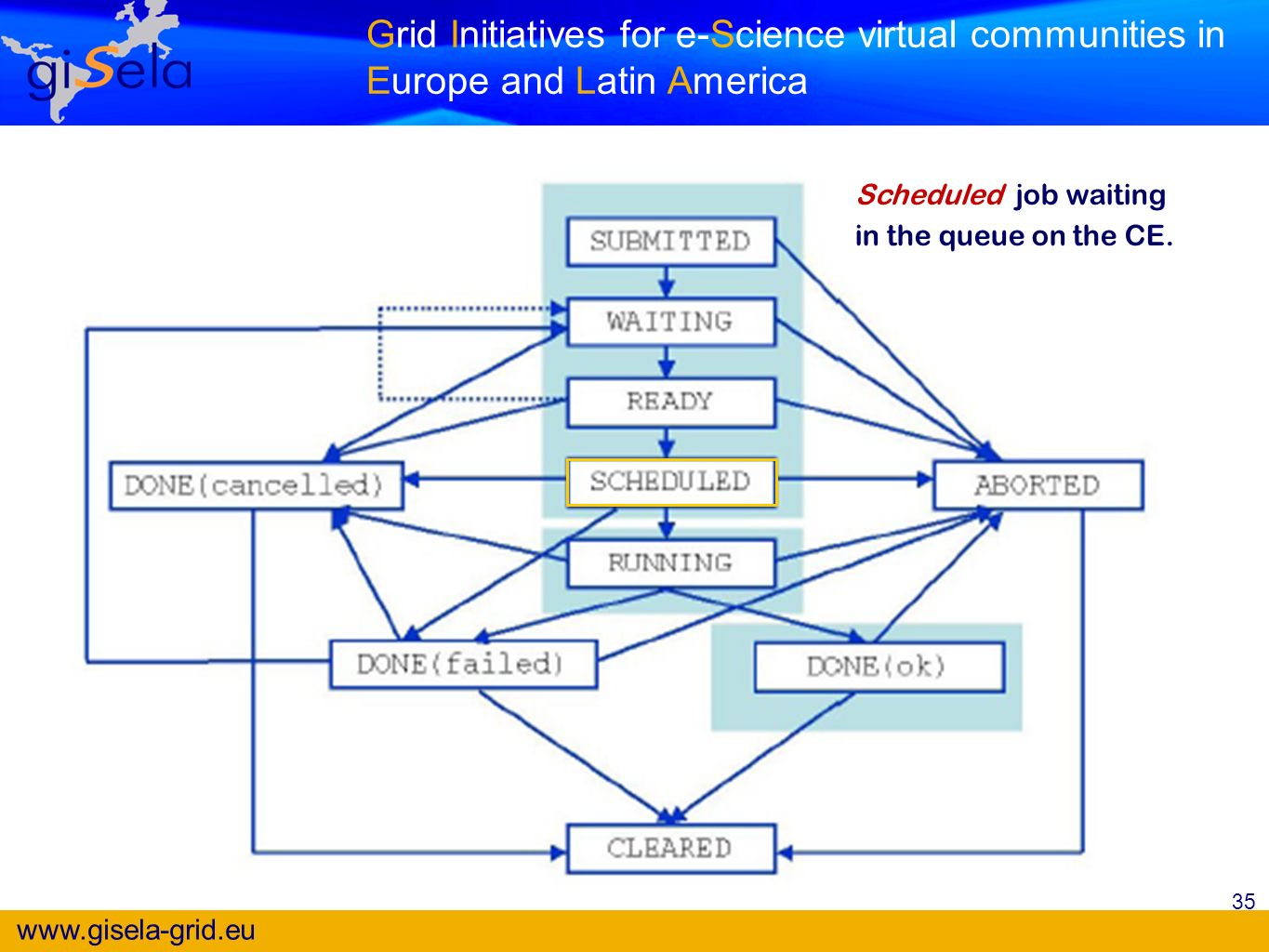 giSela

Grid Initiatives for e-Science virtual communities in Europe and Latin America

Scheduled job waiting in the queue on the CE.

SUBMITTED

WAITING

READY

SCHEDULED

RUNNING

DONE(cancelled)

ABORTED

DONE(failed)

DONE(ok)

CLEARED

35

www.gisela-grid.eu